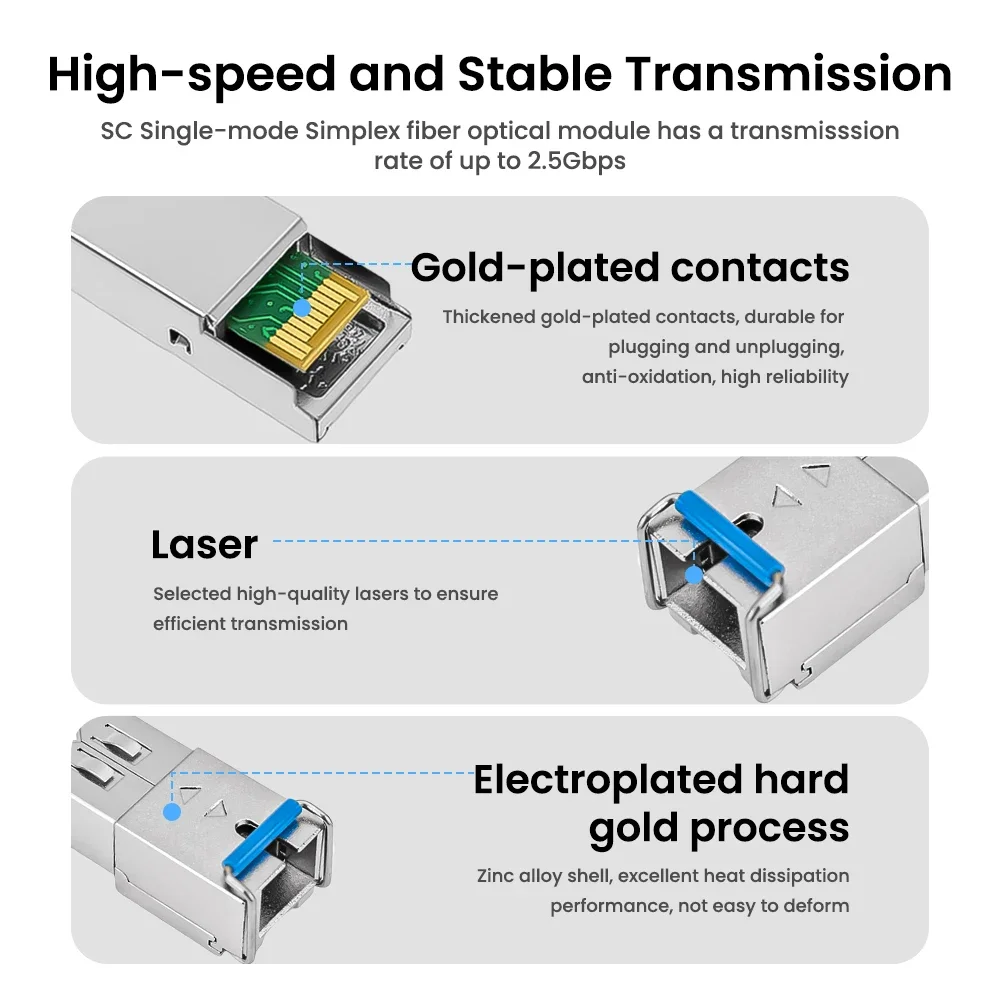 High-speed and Stable Transmission

SC Single-mode Simplex fiber optical module has a transmisssion rate of up to 2.5Gbps

Gold-plated contacts

Thickened gold-plated contacts, durable for plugging and unplugging, anti-oxidation, high reliability

Laser

Selected high-quality lasers to ensure efficient transmission

Electroplated hard gold process

Zinc alloy shell, excellent heat dissipation performance, not easy to deform